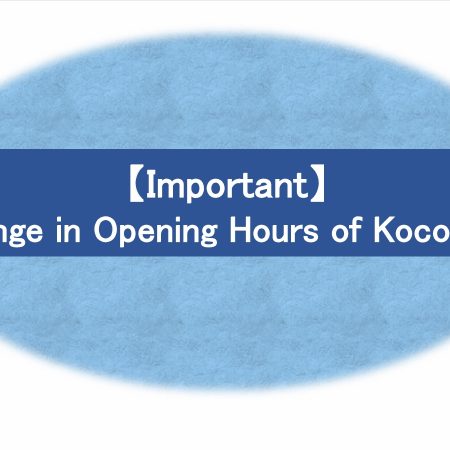 【Important】
nge in Opening Hours of Koco